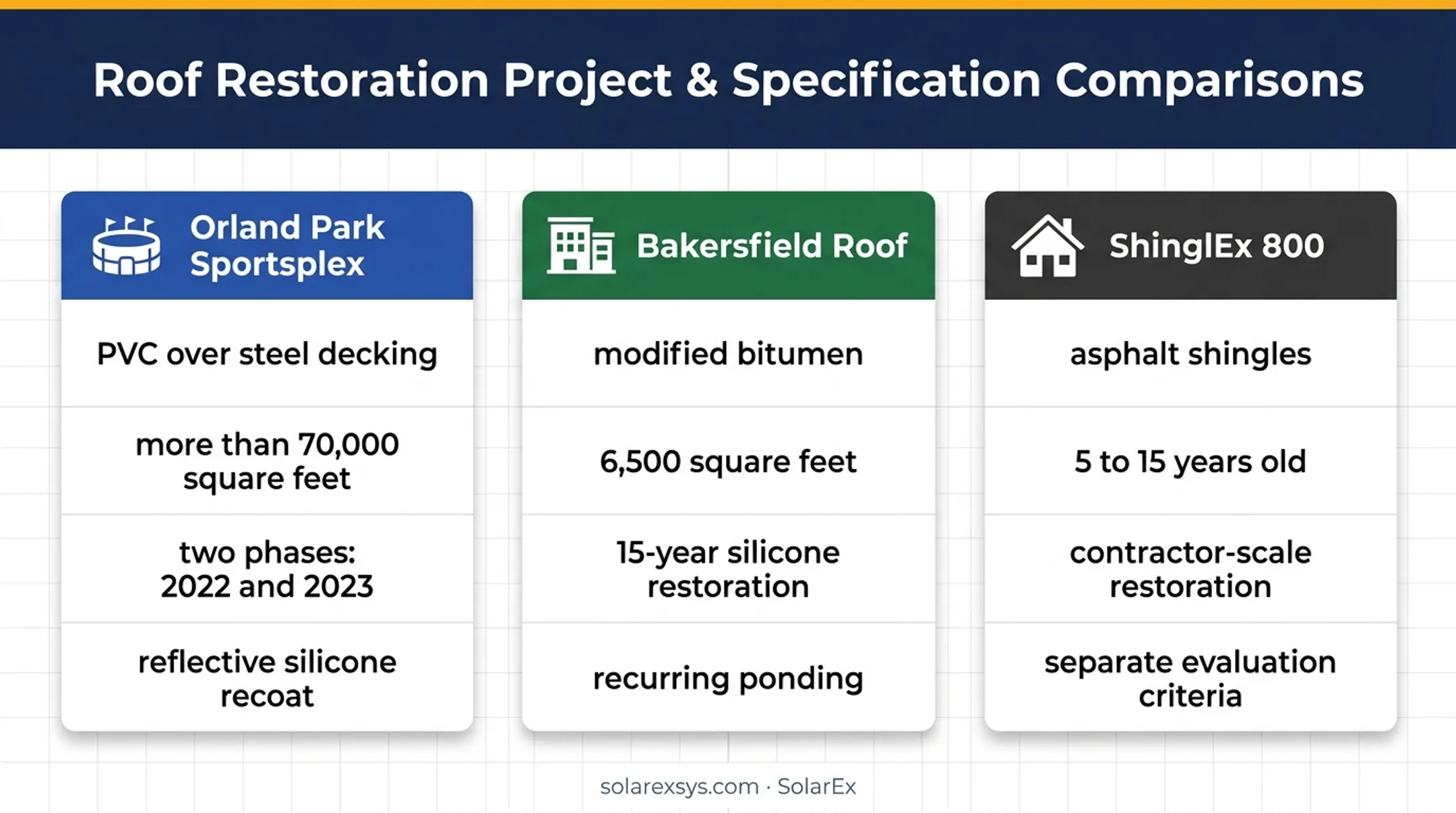 Roof Restoration Project & Specification Comparisons

Orland Park Sportsplex

PVC over steel decking

more than 70,000 square feet

two phases: 2022 and 2023

reflective silicone recoat

Bakersfield Roof

modified bitumen

6,500 square feet

15-year silicone restoration

recurring ponding

ShinglEx 800

asphalt shingles

5 to 15 years old

contractor-scale restoration

separate evaluation criteria

solarexsys.com · SolarEx